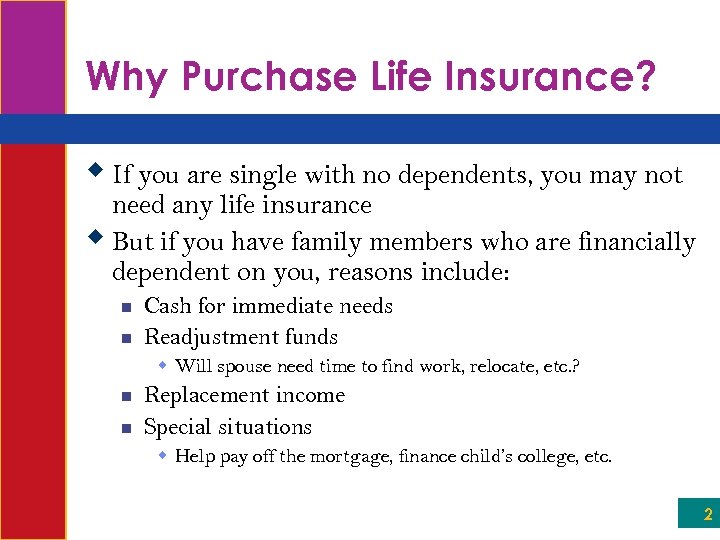 Why Purchase Life Insurance?

◆ If you are single with no dependents, you may not need any life insurance

◆ But if you have family members who are financially dependent on you, reasons include:

■ Cash for immediate needs

■ Readjustment funds

◆ Will spouse need time to find work, relocate, etc.?

■ Replacement income

■ Special situations

◆ Help pay off the mortgage, finance child's college, etc.

2